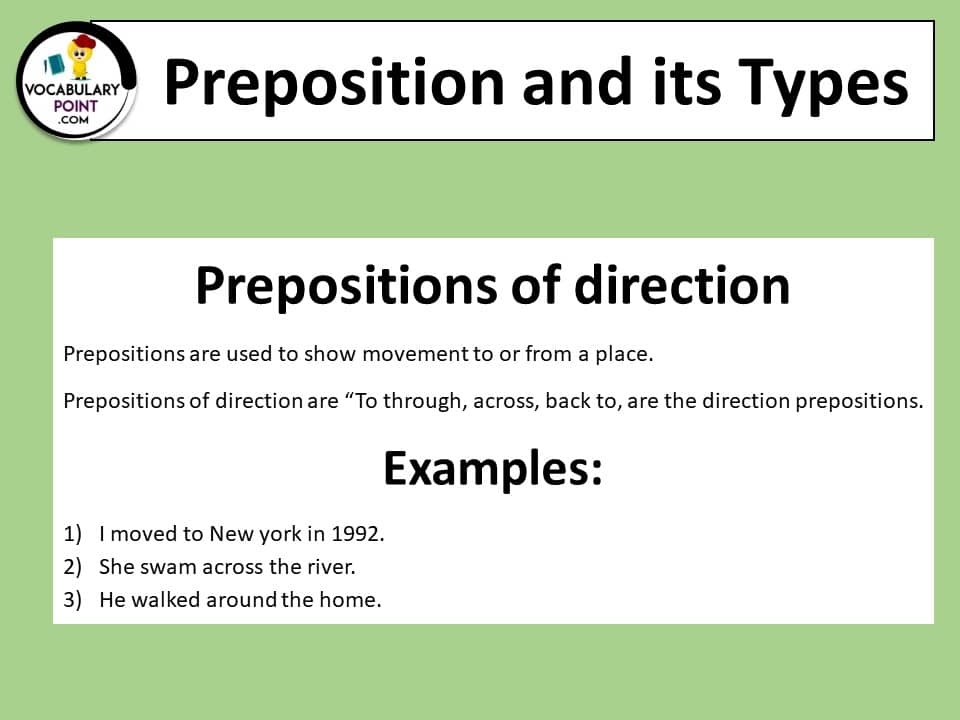 VOCABULARY POINT .COM

Preposition and its Types

Prepositions of direction

Prepositions are used to show movement to or from a place.

Prepositions of direction are “To through, across, back to, are the direction prepositions.

Examples:

1) I moved to New york in 1992.
2) She swam across the river.
3) He walked around the home.